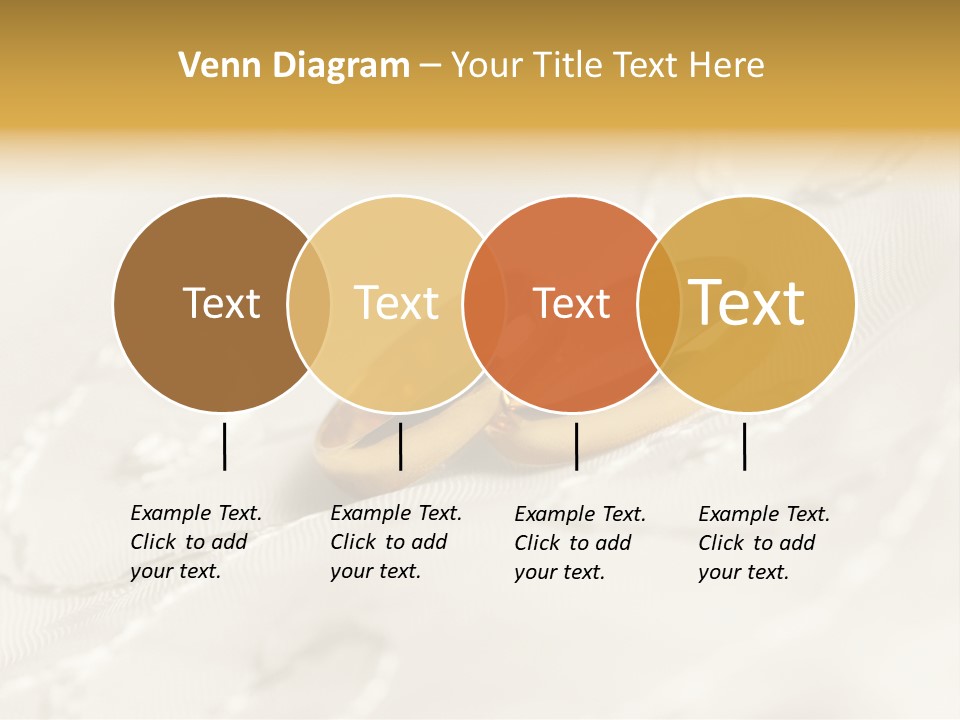 Venn Diagram – Your Title Text Here

Text

Text

Text

Text

Example Text. Click to add your text.

Example Text. Click to add your text.

Example Text. Click to add your text.

Example Text. Click to add your text.